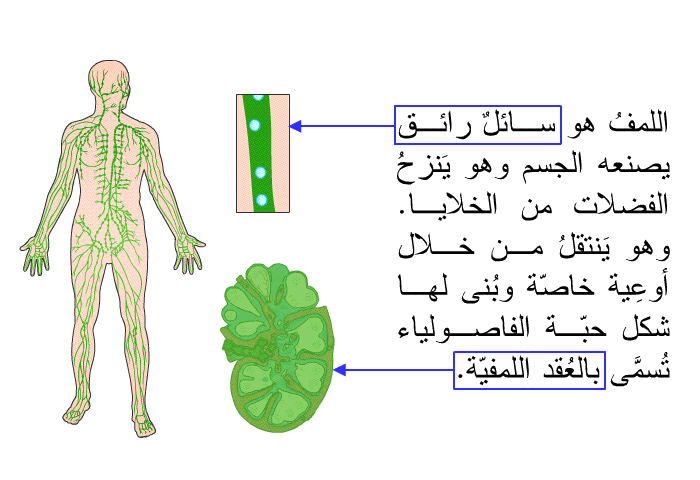 اللمفُ هو سائلٌ رائق يصنعه الجسم وهو يَنزحُ الفضلات من الخلايا. وهو يَنتقلُ من خلال أوعِية خاصّة وبُنى لها شكل حبّة الفاصولياء تُسمَّى بالعُقد اللمفيّة.